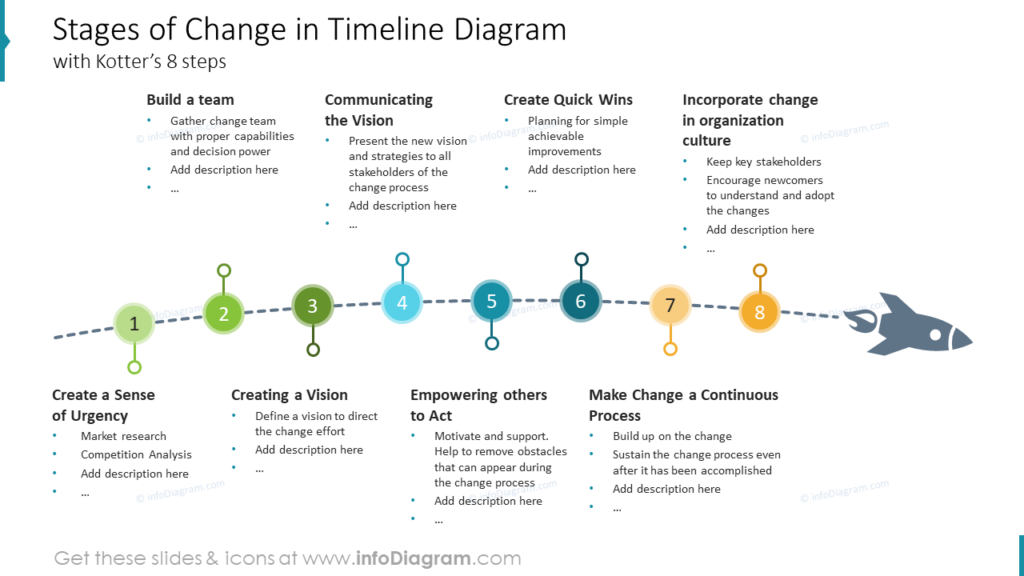 Stages of Change in Timeline Diagram
with Kotter's 8 steps

Build a team
• Gather change team with proper capabilities and decision power
• Add description here
• ...

Communicating the Vision
• Present the new vision and strategies to all stakeholders of the change process
• Add description here
• ...

Create Quick Wins
• Planning for simple achievable improvements
• Add description here
• ...

Incorporate change in organization culture
• Keep key stakeholders
• Encourage newcomers to understand and adopt the changes
• Add description here
• ...

1 2 3 4 5 6 7 8

Create a Sense of Urgency
• Market research
• Competition Analysis
• Add description here
• ...

Creating a Vision
• Define a vision to direct the change effort
• Add description here
• ...

Empowering others to Act
• Motivate and support. Help to remove obstacles that can appear during the change process
• Add description here
• ...

Make Change a Continuous Process
• Build up on the change
• Sustain the change process even after it has been accomplished
• Add description here
• ...

© infoDiagram.com

Get these slides & icons at www.infoDiagram.com